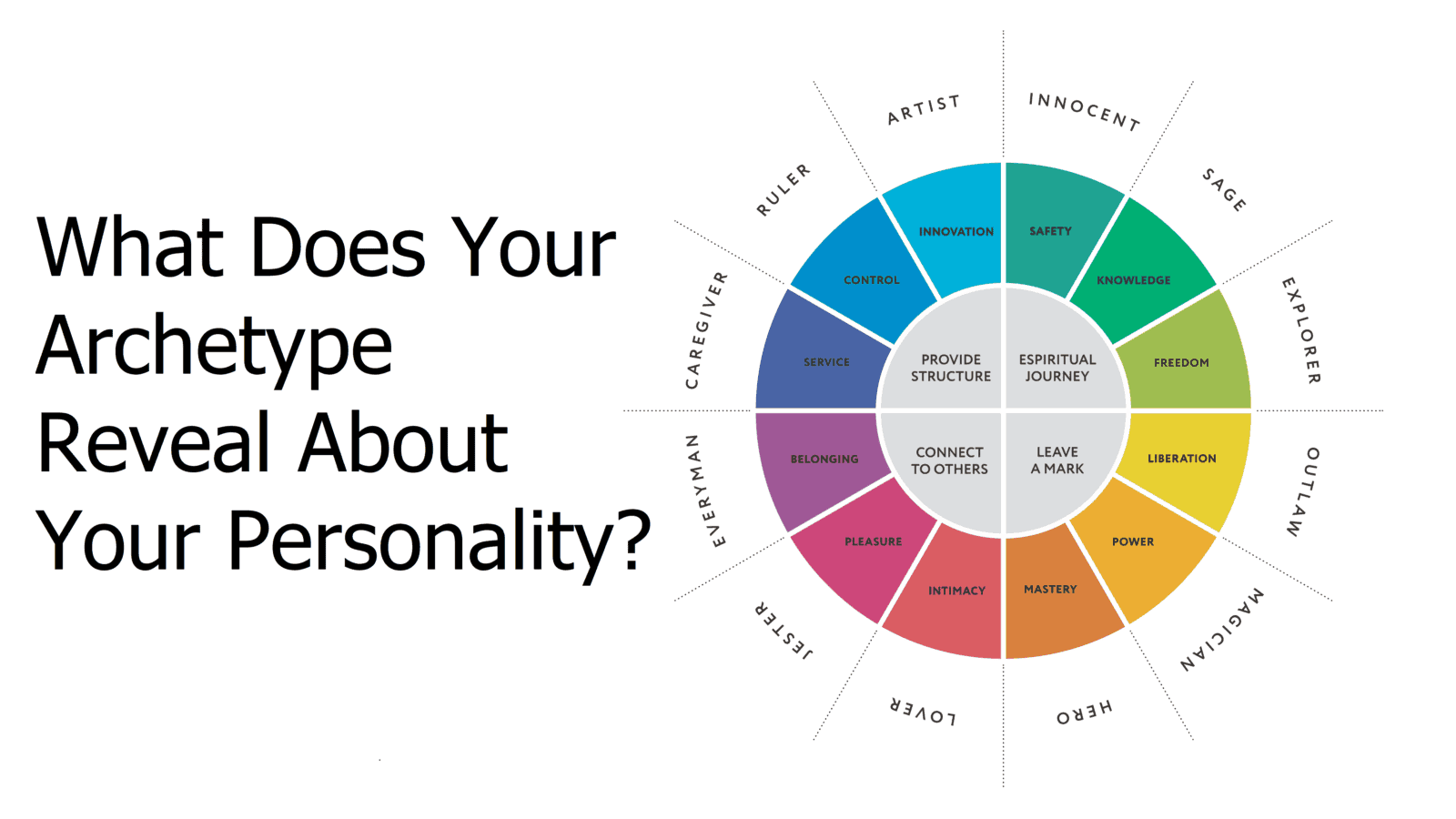 What Does Your Archetype Reveal About Your Personality?

ARTIST
INNOCENT
SAGE
EXPLORER
OUTLAW
MAGICIAN
HERO
LOVER
JESTER
EVERYMAN
CAREGIVER
RULER

INNOVATION
SAFETY
KNOWLEDGE
FREEDOM
LIBERATION
POWER
MASTERY
INTIMACY
PLEASURE
BELONGING
SERVICE
CONTROL

PROVIDE STRUCTURE
ESPIRITUAL JOURNEY
CONNECT TO OTHERS
LEAVE A MARK